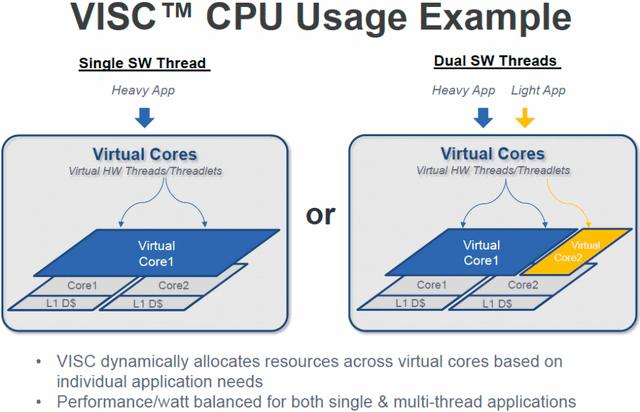 VISC™ CPU Usage Example

Single SW Thread

Heavy App

Virtual Cores
Virtual HW Threads/Threadlets

Virtual Core1

Core1

Core2

L1 D$

L1 D$

or

Dual SW Threads

Heavy App

Light App

Virtual Cores
Virtual HW Threads/Threadlets

Virtual Core1

Virtual Core2

Core1

Core2

L1 D$

L1 D$

• VISC dynamically allocates resources across virtual cores based on individual application needs
• Performance/watt balanced for both single & multi-thread applications